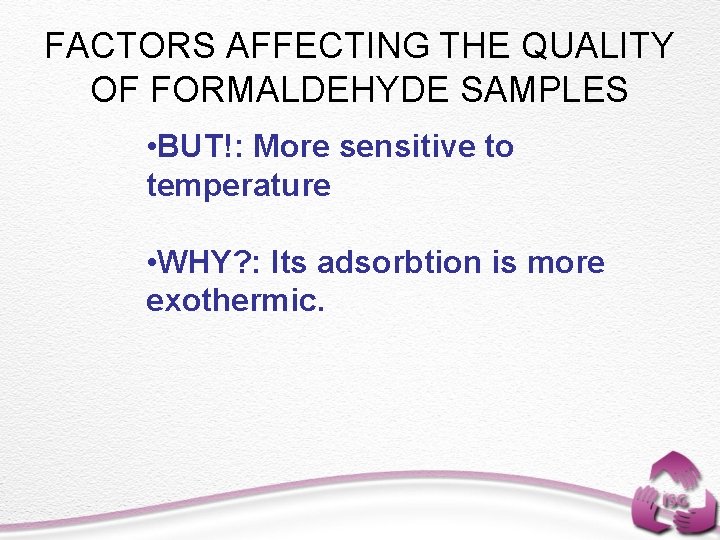 FACTORS AFFECTING THE QUALITY OF FORMALDEHYDE SAMPLES

•BUT!: More sensitive to temperature

•WHY?: Its adsorbtion is more exothermic.

ISC